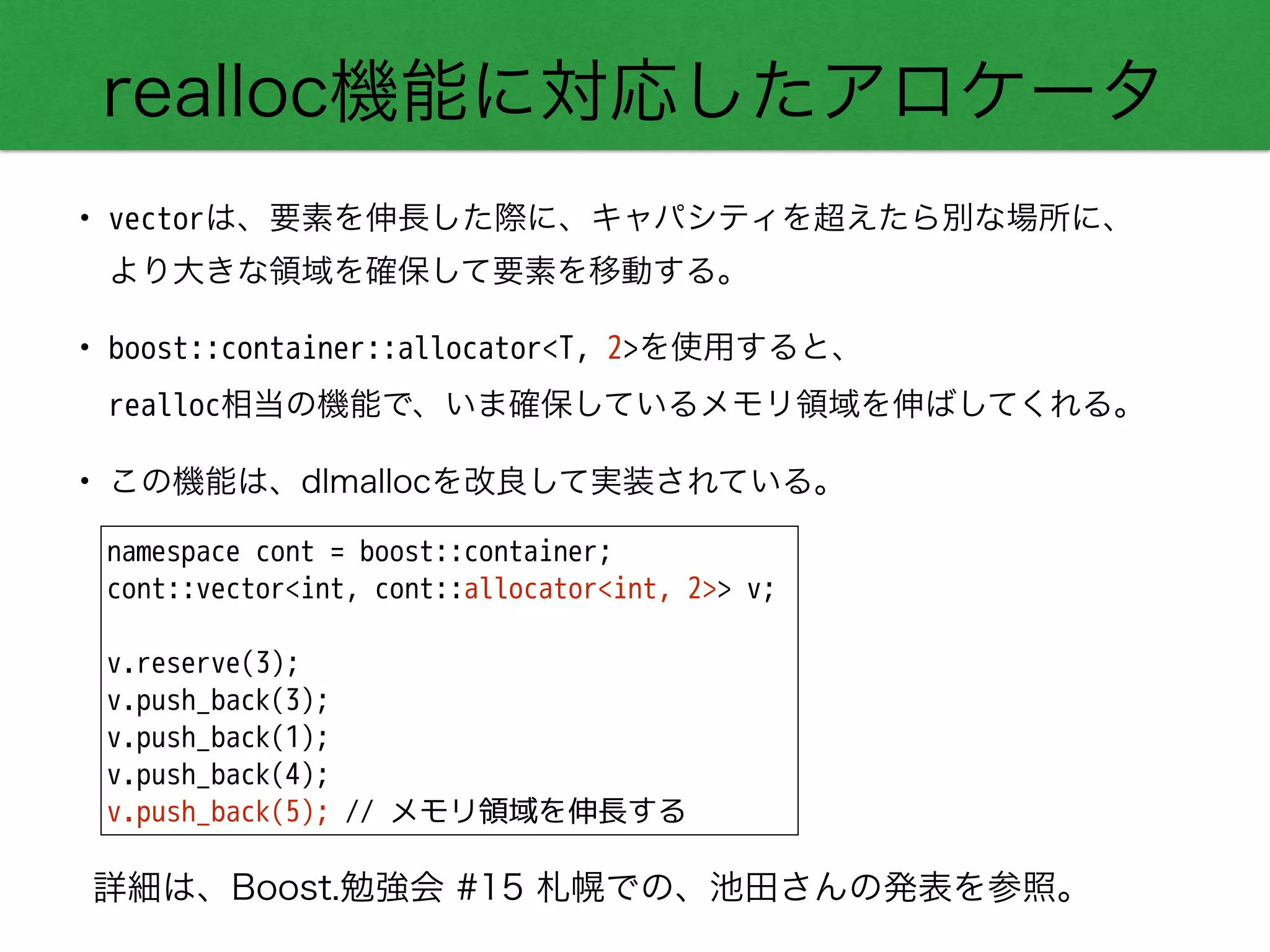 realloc機能に対応したアロケータ

• vectorは、要素を伸長した際に、キャパシティを超えたら別な場所に、より大きな領域を確保して要素を移動する。

• boost::container::allocator<T, 2>を使用すると、realloc相当の機能で、いま確保しているメモリ領域を伸ばしてくれる。

• この機能は、dlmallocを改良して実装されている。

namespace cont = boost::container;
cont::vector<int, cont::allocator<int, 2>> v;

v.reserve(3);
v.push_back(3);
v.push_back(1);
v.push_back(4);
v.push_back(5); // メモリ領域を伸長する

詳細は、Boost.勉強会 #15 札幌での、池田さんの発表を参照。